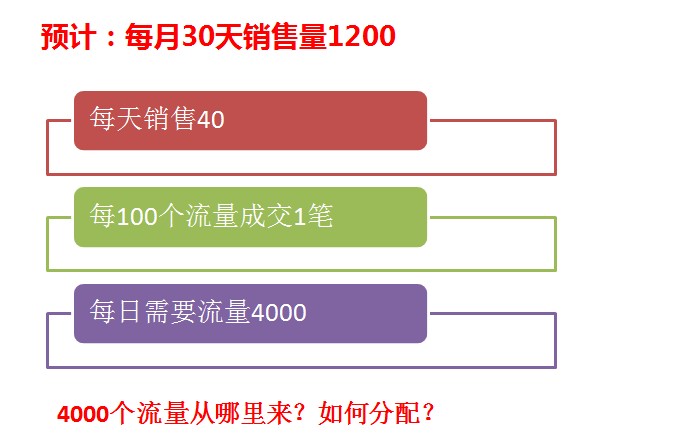 预计：每月30天销售量1200

每天销售40

每100个流量成交1笔

每日需要流量4000

4000个流量从哪里来？如何分配？